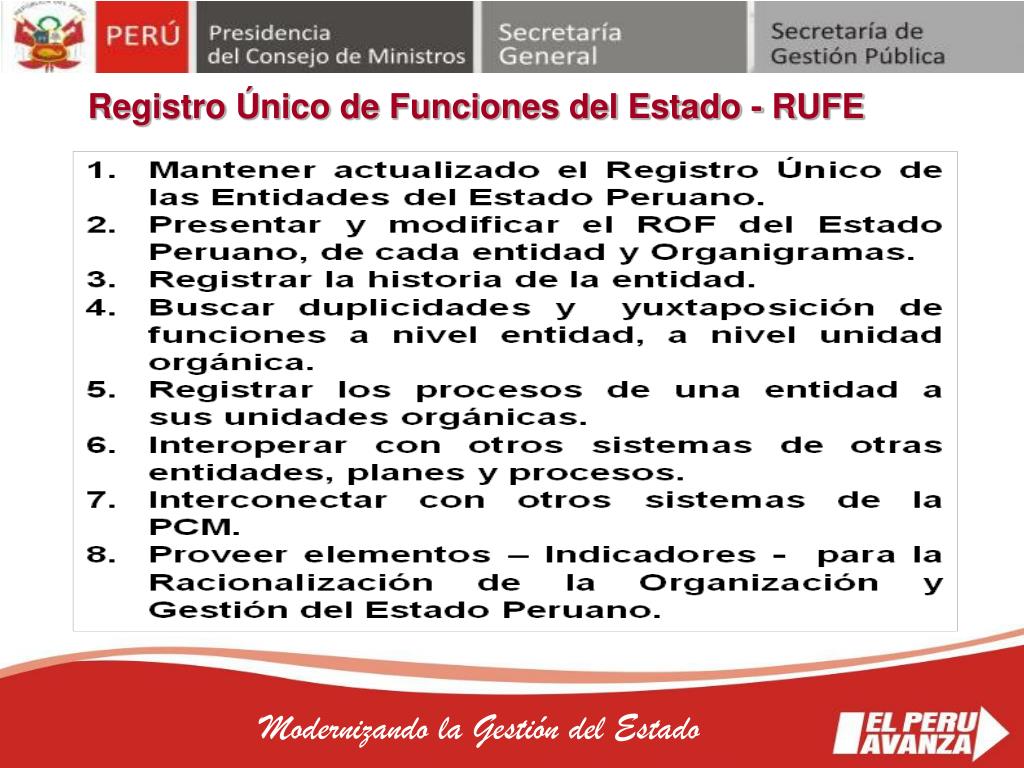 PERÚ Presidencia del Consejo de Ministros Secretaría General Secretaría de Gestión Pública

Registro Único de Funciones del Estado - RUFE

1. Mantener actualizado el Registro Único de las Entidades del Estado Peruano.
2. Presentar y modificar el ROF del Estado Peruano, de cada entidad y Organigramas.
3. Registrar la historia de la entidad.
4. Buscar duplicidades y yuxtaposición de funciones a nivel entidad, a nivel unidad orgánica.
5. Registrar los procesos de una entidad a sus unidades orgánicas.
6. Interoperar con otros sistemas de otras entidades, planes y procesos.
7. Interconectar con otros sistemas de la PCM.
8. Proveer elementos – Indicadores - para la Racionalización de la Organización y Gestión del Estado Peruano.

Modernizando la Gestión del Estado

EL PERU AVANZA